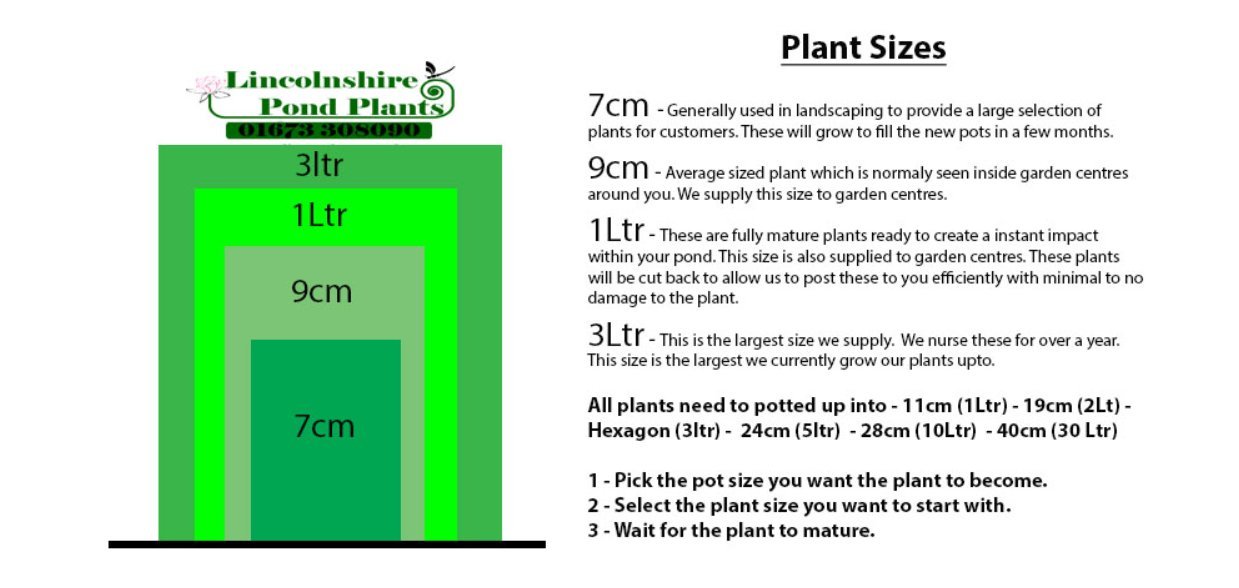 Lincolnshire
Pond Plants
01673 308090

3ltr

1Ltr

9cm

7cm

Plant Sizes

7cm - Generally used in landscaping to provide a large selection of plants for customers. These will grow to fill the new pots in a few months.

9cm - Average sized plant which is normaly seen inside garden centres around you. We supply this size to garden centres.

1Ltr - These are fully mature plants ready to create a instant impact within your pond. This size is also supplied to garden centres. These plants will be cut back to allow us to post these to you efficiently with minimal to no damage to the plant.

3Ltr - This is the largest size we supply. We nurse these for over a year. This size is the largest we currently grow our plants upto.

All plants need to potted up into - 11cm (1Ltr) - 19cm (2Lt) - Hexagon (3ltr) - 24cm (5ltr) - 28cm (10Ltr) - 40cm (30 Ltr)

1 - Pick the pot size you want the plant to become.
2 - Select the plant size you want to start with.
3 - Wait for the plant to mature.